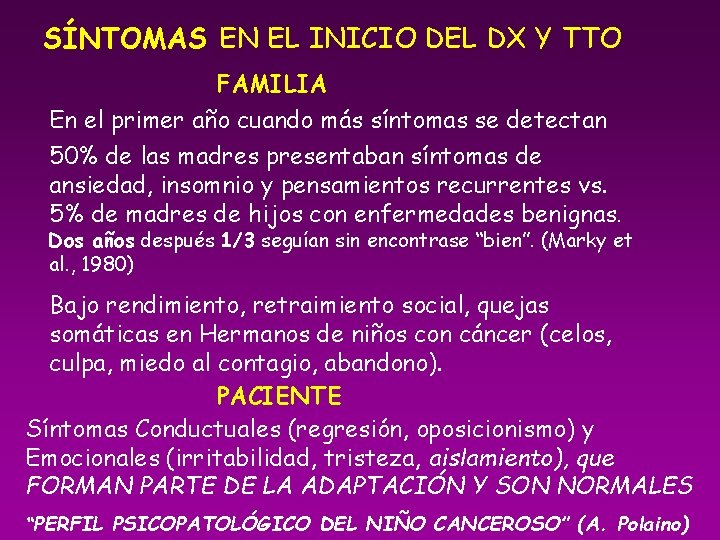 SÍNTOMAS EN EL INICIO DEL DX Y TTO

FAMILIA

En el primer año cuando más síntomas se detectan

50% de las madres presentaban síntomas de ansiedad, insomnio y pensamientos recurrentes vs. 5% de madres de hijos con enfermedades benignas. Dos años después 1/3 seguían sin encontrase "bien". (Marky et al., 1980)

Bajo rendimiento, retraimiento social, quejas somáticas en Hermanos de niños con cáncer (celos, culpa, miedo al contagio, abandono).

PACIENTE

Síntomas Conductuales (regresión, oposicionismo) y Emocionales (irritabilidad, tristeza, aislamiento), que FORMAN PARTE DE LA ADAPTACIÓN Y SON NORMALES

"PERFIL PSICOPATOLÓGICO DEL NIÑO CANCEROSO" (A. Polaino)